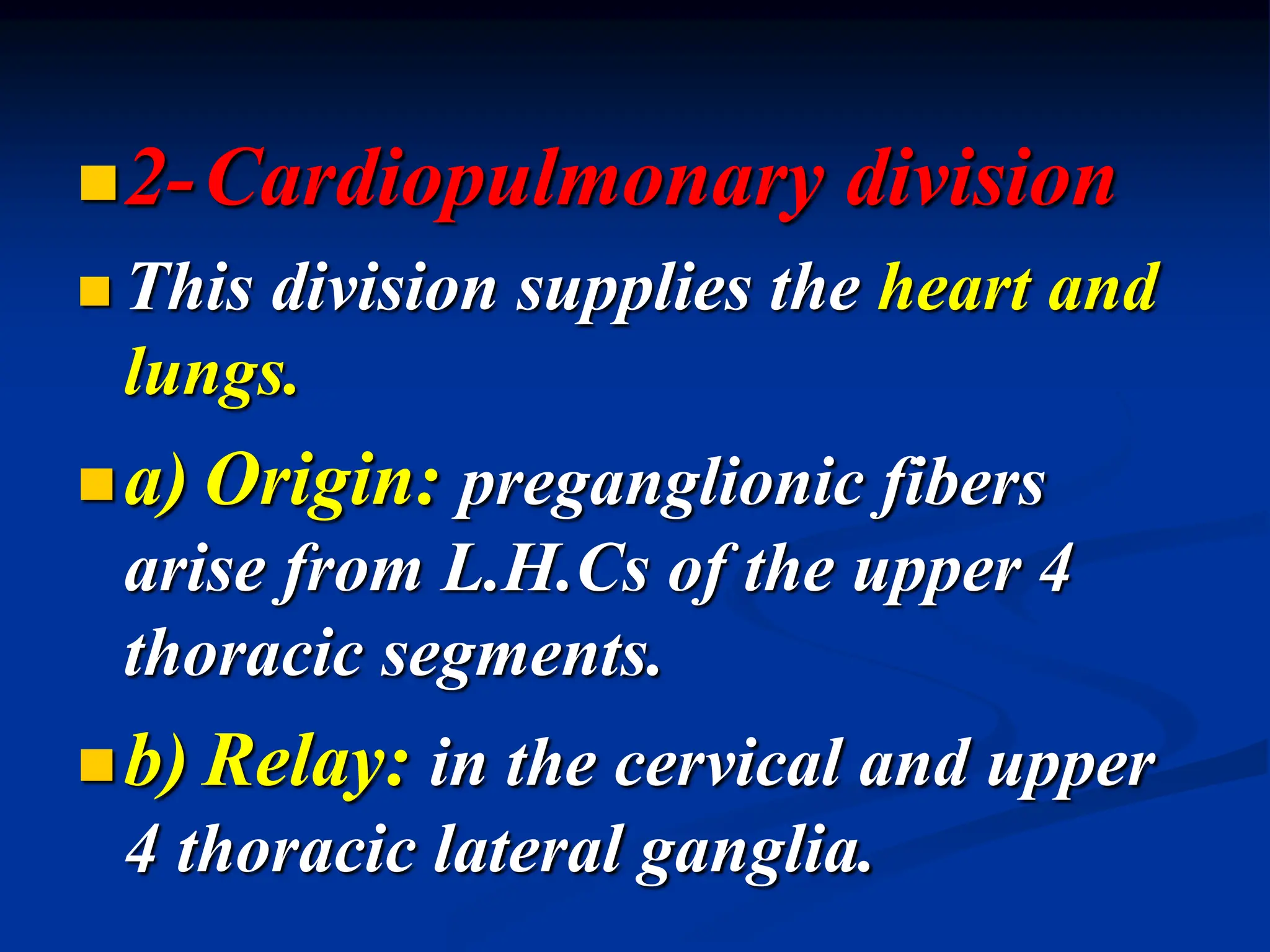 2- Cardiopulmonary division

This division supplies the heart and lungs.

a) Origin: preganglionic fibers arise from L.H.Cs of the upper 4 thoracic segments.

b) Relay: in the cervical and upper 4 thoracic lateral ganglia.